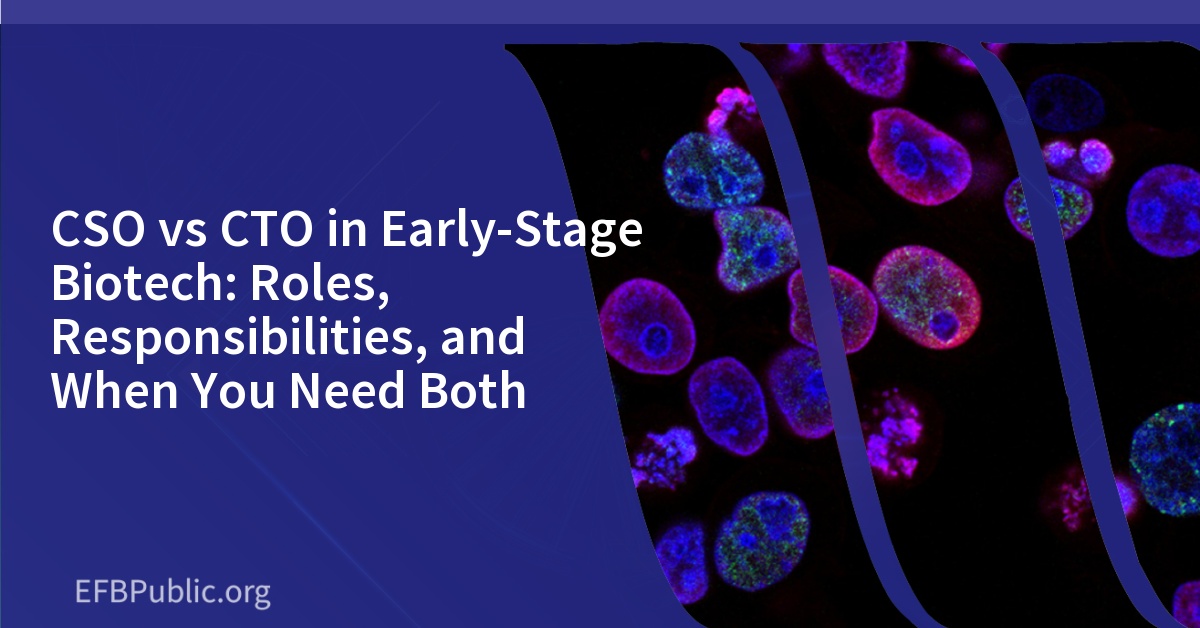 CSO vs CTO in Early-Stage Biotech: Roles, Responsibilities, and When You Need Both

EFBPublic.org